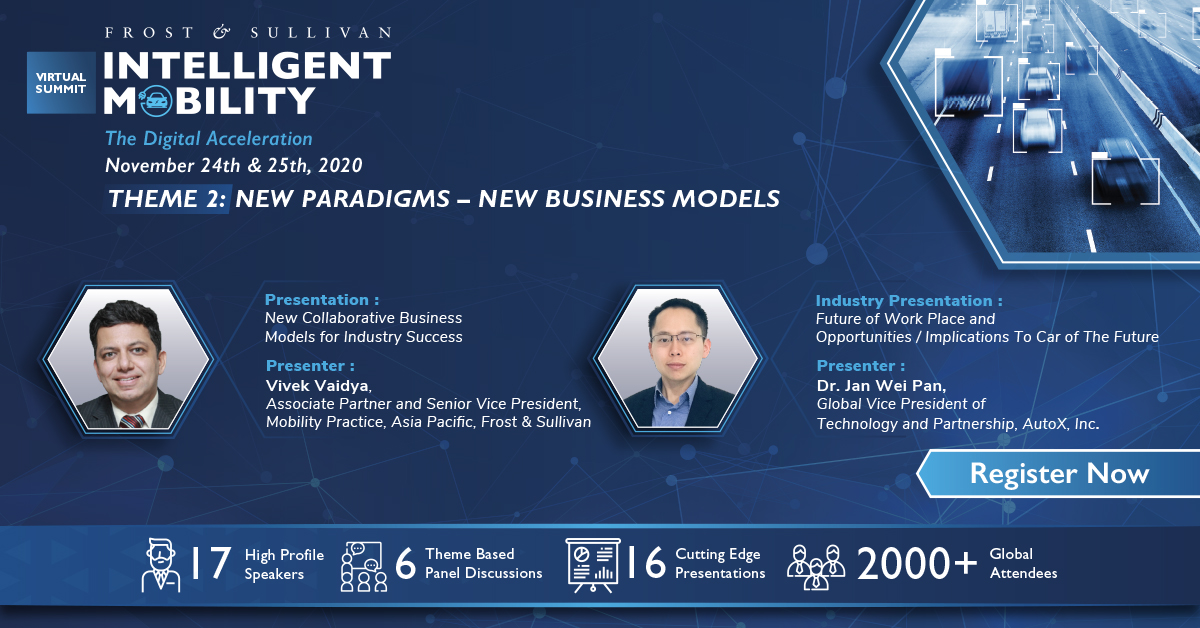 FROST & SULLIVAN

VIRTUAL SUMMIT

INTELLIGENT MOBILITY

The Digital Acceleration

November 24th & 25th, 2020

THEME 2: NEW PARADIGMS – NEW BUSINESS MODELS

Presentation :
New Collaborative Business Models for Industry Success

Presenter :
Vivek Vaidya,
Associate Partner and Senior Vice President, Mobility Practice, Asia Pacific, Frost & Sullivan

Industry Presentation :
Future of Work Place and Opportunities / Implications To Car of The Future

Presenter :
Dr. Jan Wei Pan,
Global Vice President of Technology and Partnership, AutoX, Inc.

Register Now

17 High Profile Speakers

6 Theme Based Panel Discussions

16 Cutting Edge Presentations

2000+ Global Attendees